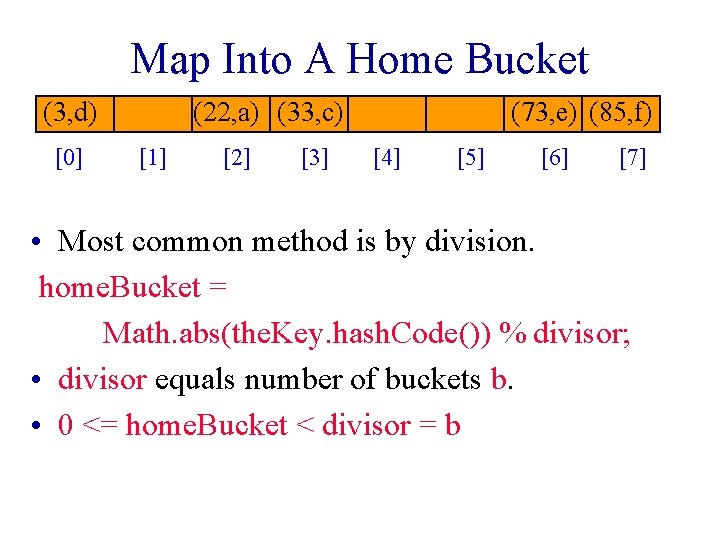 Map Into A Home Bucket

| (3,d) | | (22,a) | (33,c) | | | (73,e) | (85,f) |
|---|---|---|---|---|---|---|---|
| [0] | [1] | [2] | [3] | [4] | [5] | [6] | [7] |

• Most common method is by division.

homeBucket =
Math.abs(theKey.hashCode()) % divisor;

• divisor equals number of buckets b.

• 0 <= homeBucket < divisor = b